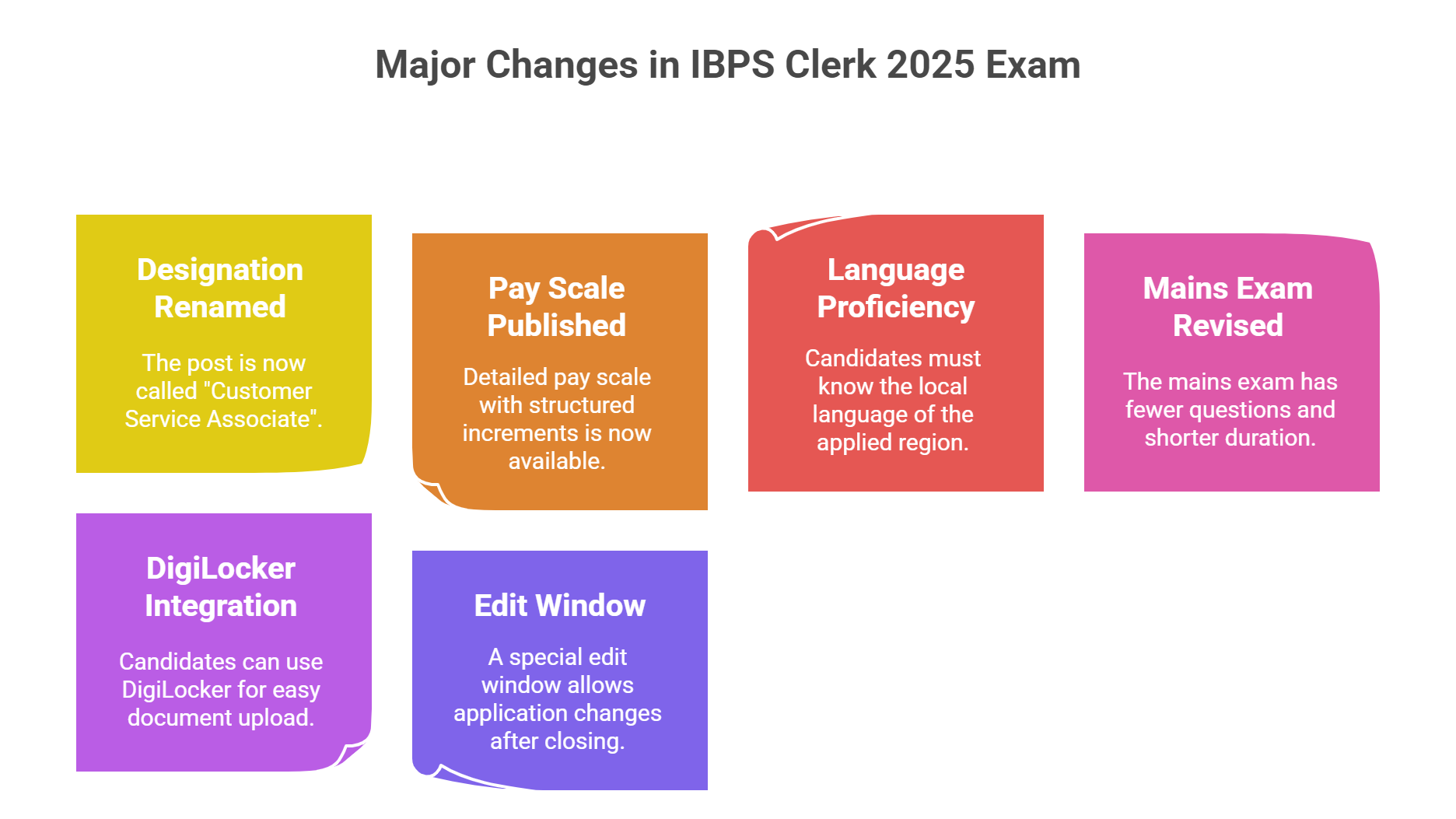 Major Changes in IBPS Clerk 2025 Exam

Designation Renamed

The post is now called "Customer Service Associate".

Pay Scale Published

Detailed pay scale with structured increments is now available.

Language Proficiency

Candidates must know the local language of the applied region.

Mains Exam Revised

The mains exam has fewer questions and shorter duration.

DigiLocker Integration

Candidates can use DigiLocker for easy document upload.

Edit Window

A special edit window allows application changes after closing.